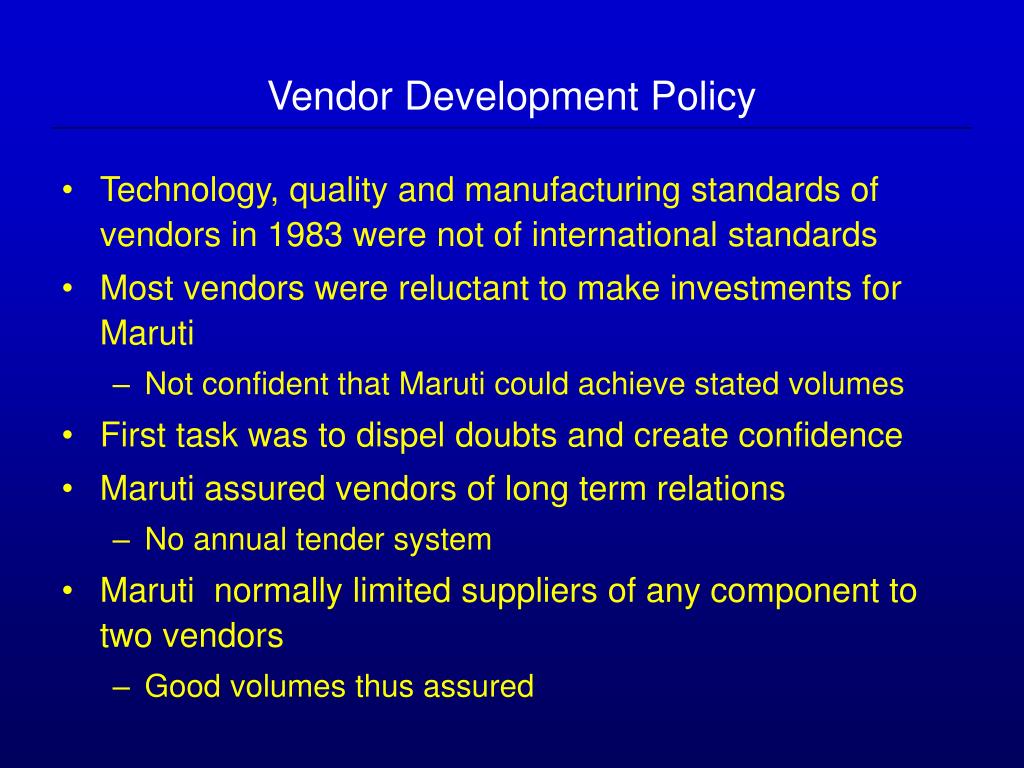 Vendor Development Policy

• Technology, quality and manufacturing standards of vendors in 1983 were not of international standards
• Most vendors were reluctant to make investments for Maruti
– Not confident that Maruti could achieve stated volumes
• First task was to dispel doubts and create confidence
• Maruti assured vendors of long term relations
– No annual tender system
• Maruti normally limited suppliers of any component to two vendors
– Good volumes thus assured